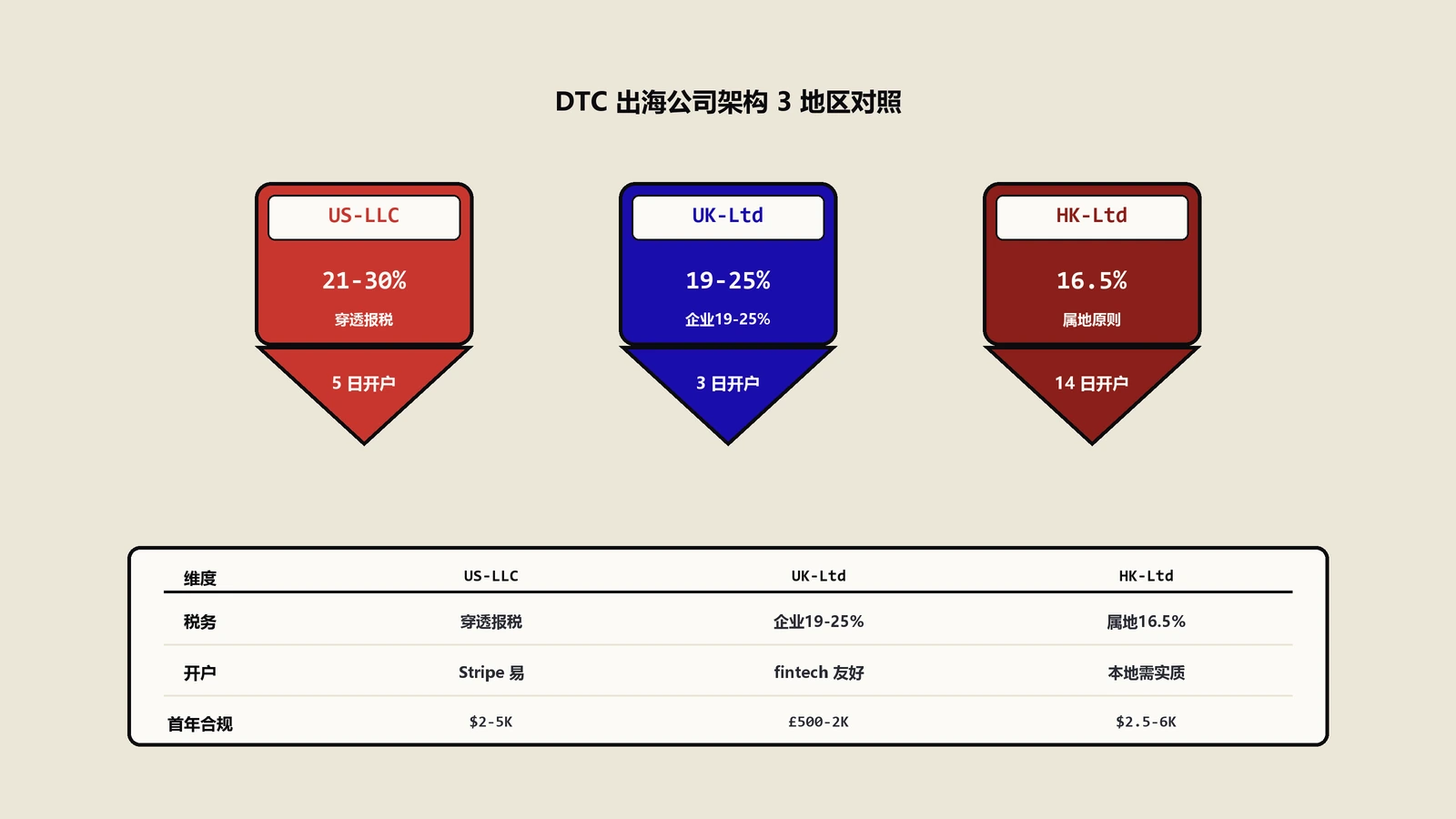 DTC 出海公司架构 3 地区对照

US-LLC

21-30%

穿透报税

5 日开户

UK-Ltd

19-25%

企业19-25%

3 日开户

HK-Ltd

16.5%

属地原则

14 日开户

| 维度 | US-LLC | UK-Ltd | HK-Ltd |
|---|---|---|---|
| 税务 | 穿透报税 | 企业19-25% | 属地16.5% |
| 开户 | Stripe 易 | fintech 友好 | 本地需实质 |
| 首年合规 | \$2-5K | £500-2K | \$2.5-6K |